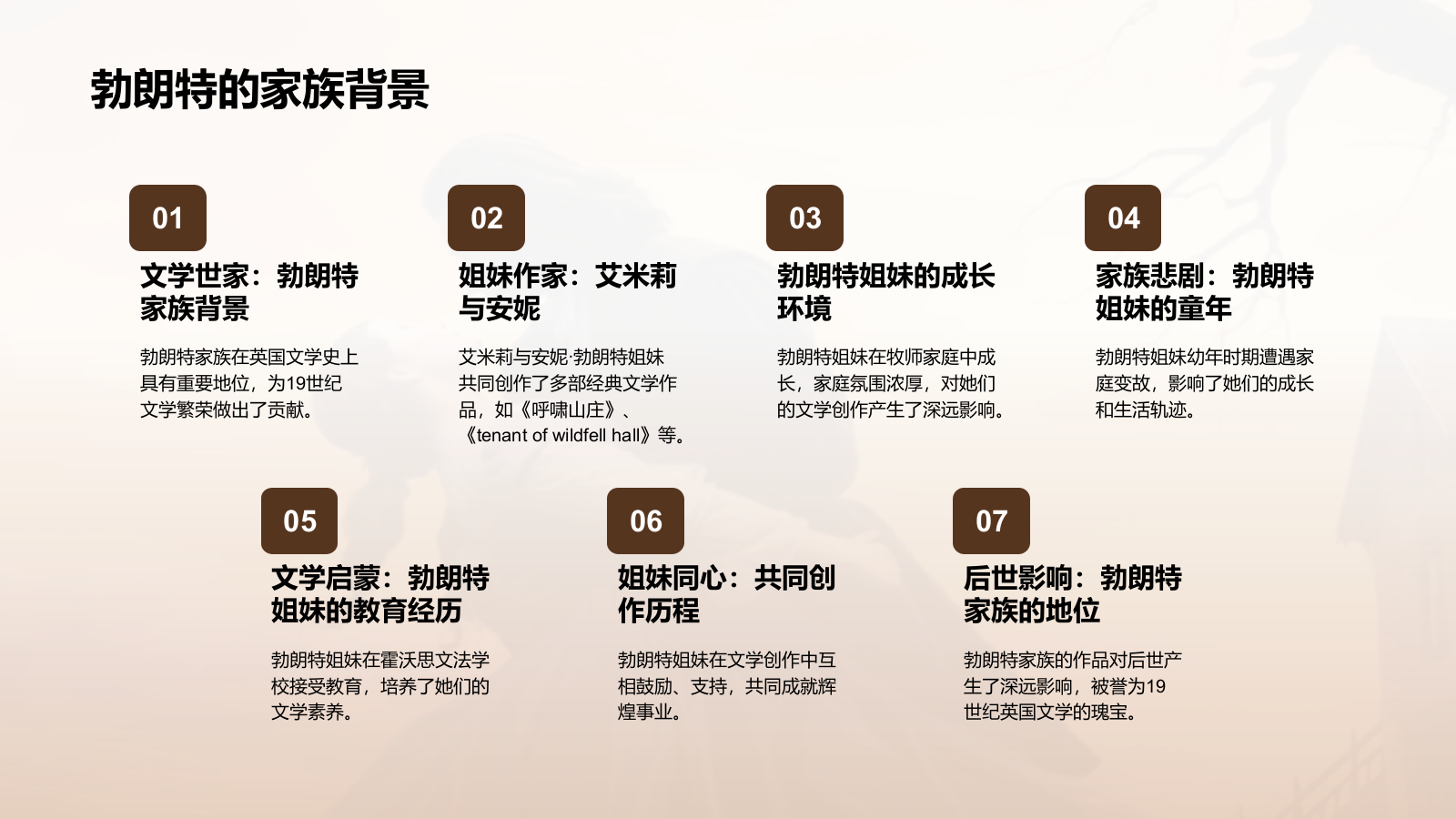 勃朗特的家族背景

01

文学世家：勃朗特家族背景

勃朗特家族在英国文学史上具有重要地位，为19世纪文学繁荣做出了贡献。

02

姐妹作家：艾米莉与安妮

艾米莉与安妮·勃朗特姐妹共同创作了多部经典文学作品，如《呼啸山庄》、《tenant of wildfell hall》等。

03

勃朗特姐妹的成长环境

勃朗特姐妹在牧师家庭中成长，家庭氛围浓厚，对她们的文学创作产生了深远影响。

04

家族悲剧：勃朗特姐妹的童年

勃朗特姐妹幼年时期遭遇家庭变故，影响了她们的成长和生活轨迹。

05

文学启蒙：勃朗特姐妹的教育经历

勃朗特姐妹在霍沃思文法学校接受教育，培养了她们的文学素养。

06

姐妹同心：共同创作历程

勃朗特姐妹在文学创作中互相鼓励、支持，共同成就辉煌事业。

07

后世影响：勃朗特家族的地位

勃朗特家族的作品对后世产生了深远影响，被誉为19世纪英国文学的瑰宝。